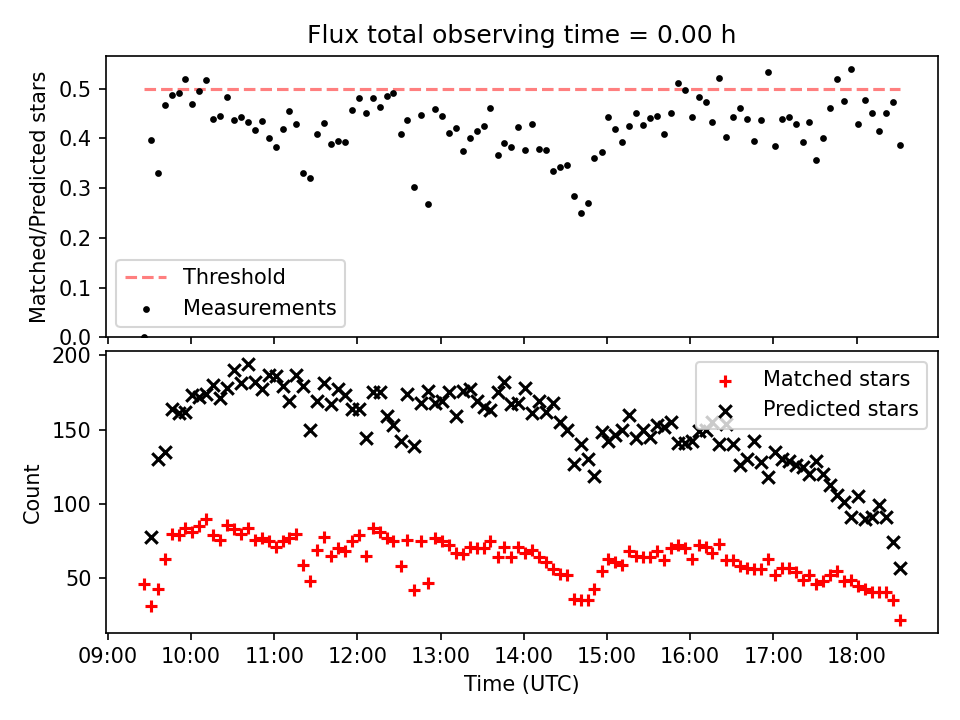 Flux total observing time = 0.00 h

Matched/Predicted stars

0.5
0.4
0.3
0.2
0.1
0.0

Threshold
Measurements

Count

200
150
100
50

Matched stars
Predicted stars

09:00 10:00 11:00 12:00 13:00 14:00 15:00 16:00 17:00 18:00

Time (UTC)